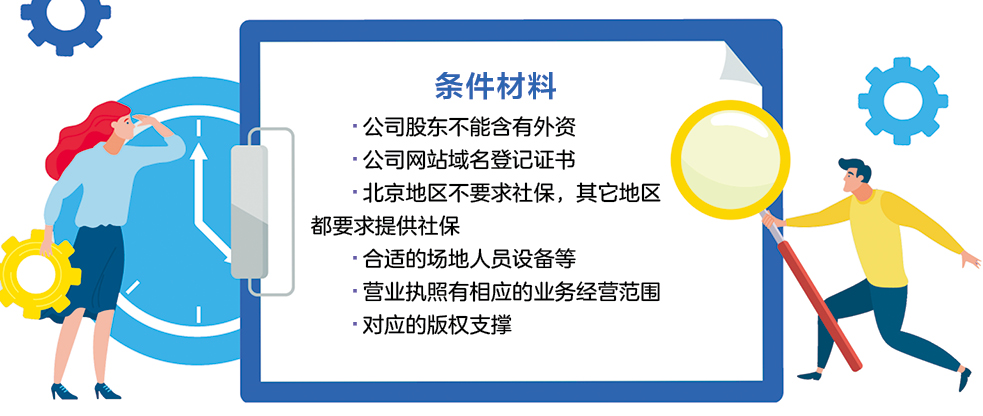 条件材料

· 公司股东不能含有外资

· 公司网站域名登记证书

· 北京地区不要求社保，其它地区都要求提供社保

· 合适的场地人员设备等

· 营业执照有相应的业务经营范围

· 对应的版权支撑